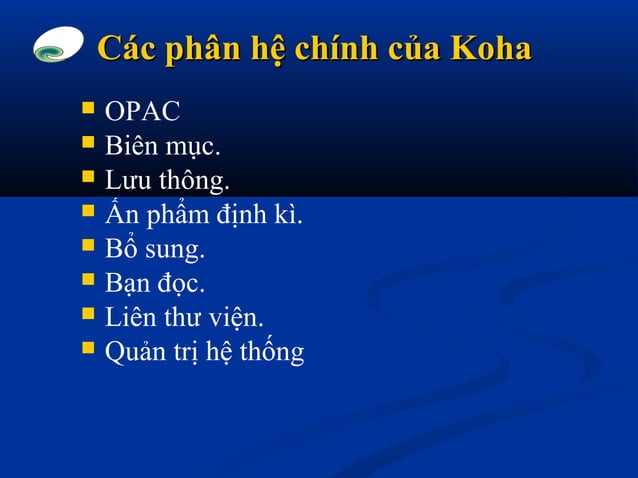 Các phân hệ chính của Koha

- OPAC
- Biên mục.
- Lưu thông.
- Ấn phẩm định kì.
- Bổ sung.
- Bạn đọc.
- Liên thư viện.
- Quản trị hệ thống